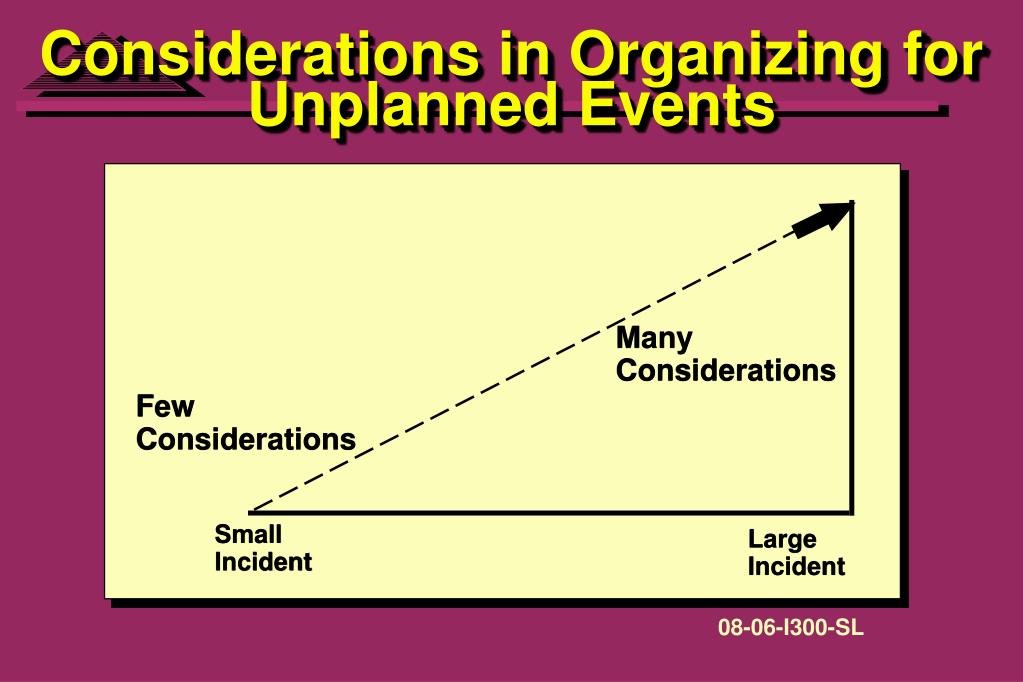 Considerations in Organizing for Unplanned Events

Many Considerations

Few Considerations

Small Incident

Large Incident

08-06-I300-SL